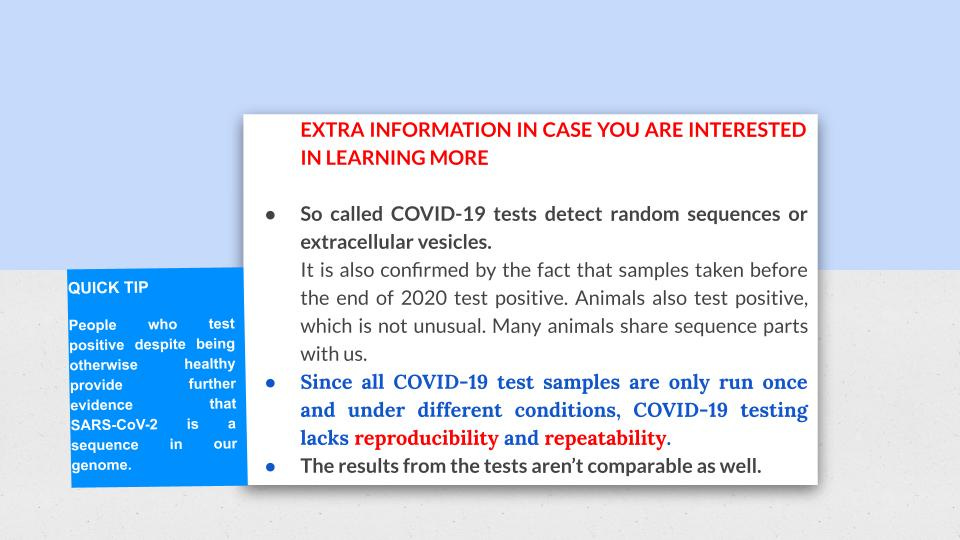 QUICK TIP

People who test positive despite being otherwise healthy provide further evidence that SARS-CoV-2 is a sequence in our genome.

EXTRA INFORMATION IN CASE YOU ARE INTERESTED IN LEARNING MORE

● So called COVID-19 tests detect random sequences or extracellular vesicles.
It is also confirmed by the fact that samples taken before the end of 2020 test positive. Animals also test positive, which is not unusual. Many animals share sequence parts with us.
● Since all COVID-19 test samples are only run once and under different conditions, COVID-19 testing lacks reproducibility and repeatability.
● The results from the tests aren't comparable as well.